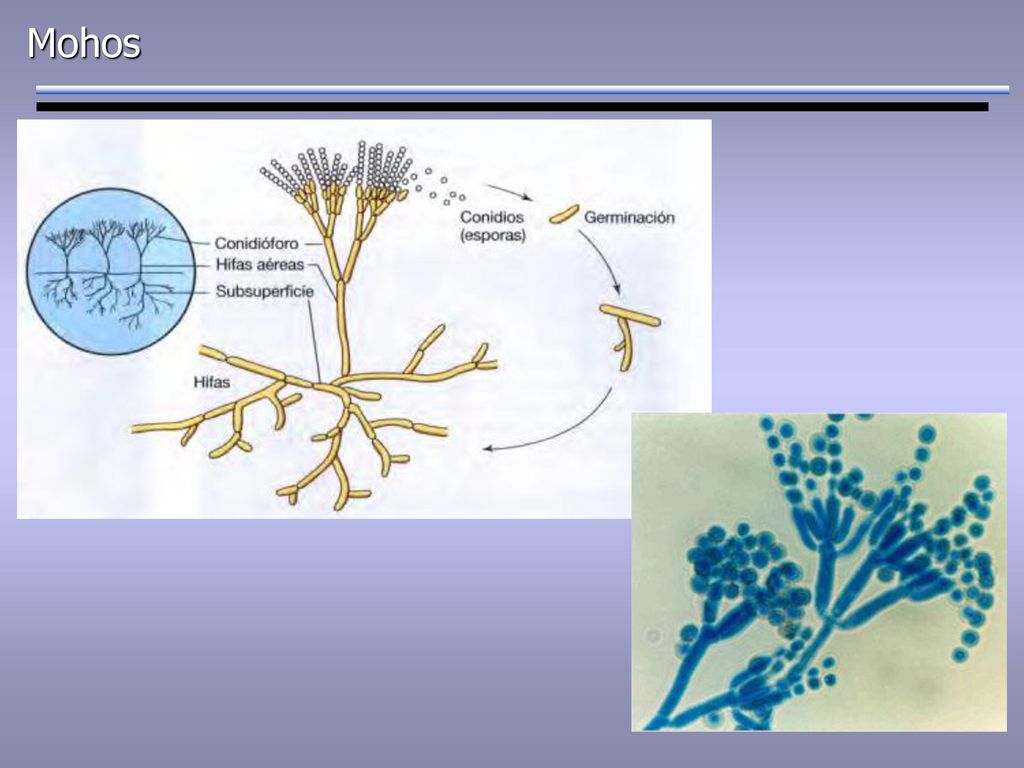 Mohos

Conidióforo
Hifas aéreas
Subsuperficie
Hifas
Conidios (esporas)
Germinación